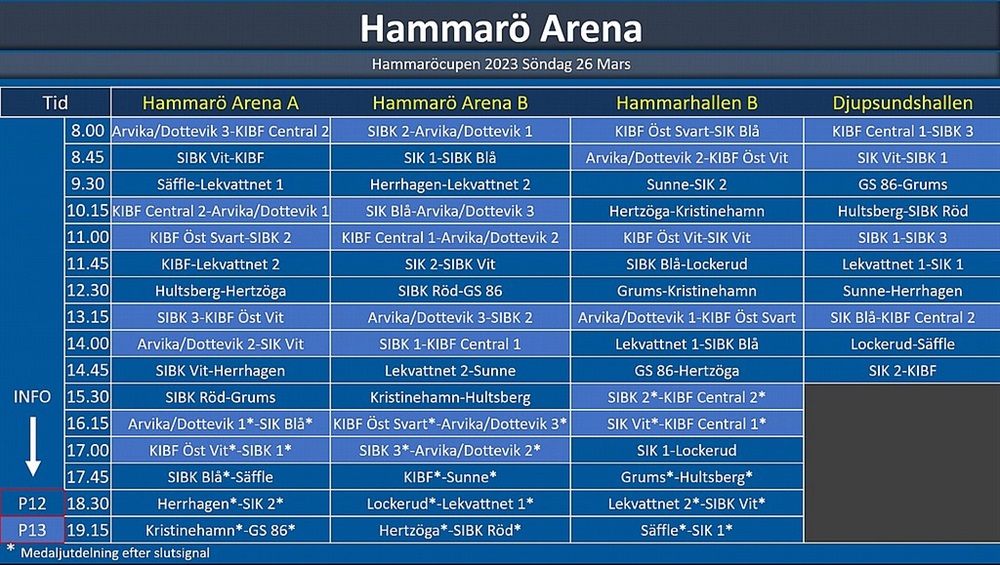 Hammarö Arena

Hammaröcupen 2023 Söndag 26 Mars

| Tid | | Hammarö Arena A | Hammarö Arena B | Hammarhallen B | Djupsundshallen |
|---|---|---|---|---|---|
| | 8.00 | Arvika/Dottevik 3-KIBF Central 2 | SIBK 2-Arvika/Dottevik 1 | KIBF Öst Svart-SIK Blå | KIBF Central 1-SIBK 3 |
| | 8.45 | SIBK Vit-KIBF | SIK 1-SIBK Blå | Arvika/Dottevik 2-KIBF Öst Vit | SIK Vit-SIBK 1 |
| | 9.30 | Säffle-Lekvattnet 1 | Herrhagen-Lekvattnet 2 | Sunne-SIK 2 | GS 86-Grums |
| | 10.15 | KIBF Central 2-Arvika/Dottevik 1 | SIK Blå-Arvika/Dottevik 3 | Hertzöga-Kristinehamn | Hultsberg-SIBK Röd |
| | 11.00 | KIBF Öst Svart-SIBK 2 | KIBF Central 1-Arvika/Dottevik 2 | KIBF Öst Vit-SIK Vit | SIBK 1-SIBK 3 |
| | 11.45 | KIBF-Lekvattnet 2 | SIK 2-SIBK Vit | SIBK Blå-Lockerud | Lekvattnet 1-SIK 1 |
| | 12.30 | Hultsberg-Hertzöga | SIBK Röd-GS 86 | Grums-Kristinehamn | Sunne-Herrhagen |
| | 13.15 | SIBK 3-KIBF Öst Vit | Arvika/Dottevik 3-SIBK 2 | Arvika/Dottevik 1-KIBF Öst Svart | SIK Blå-KIBF Central 2 |
| | 14.00 | Arvika/Dottevik 2-SIK Vit | SIBK 1-KIBF Central 1 | Lekvattnet 1-SIBK Blå | Lockerud-Säffle |
| | 14.45 | SIBK Vit-Herrhagen | Lekvattnet 2-Sunne | GS 86-Hertzöga | SIK 2-KIBF |
| INFO | 15.30 | SIBK Röd-Grums | Kristinehamn-Hultsberg | SIBK 2*-KIBF Central 2* | |
| | 16.15 | Arvika/Dottevik 1*-SIK Blå* | KIBF Öst Svart*-Arvika/Dottevik 3* | SIK Vit*-KIBF Central 1* | |
| | 17.00 | KIBF Öst Vit*-SIBK 1* | SIBK 3*-Arvika/Dottevik 2* | SIK 1-Lockerud | |
| | 17.45 | SIBK Blå*-Säffle | KIBF*-Sunne* | Grums*-Hultsberg* | |
| P12 | 18.30 | Herrhagen*-SIK 2* | Lockerud*-Lekvattnet 1* | Lekvattnet 2*-SIBK Vit* | |
| P13 | 19.15 | Kristinehamn*-GS 86* | Hertzöga*-SIBK Röd* | Säffle*-SIK 1* | |

* Medaljutdelning efter slutsignal